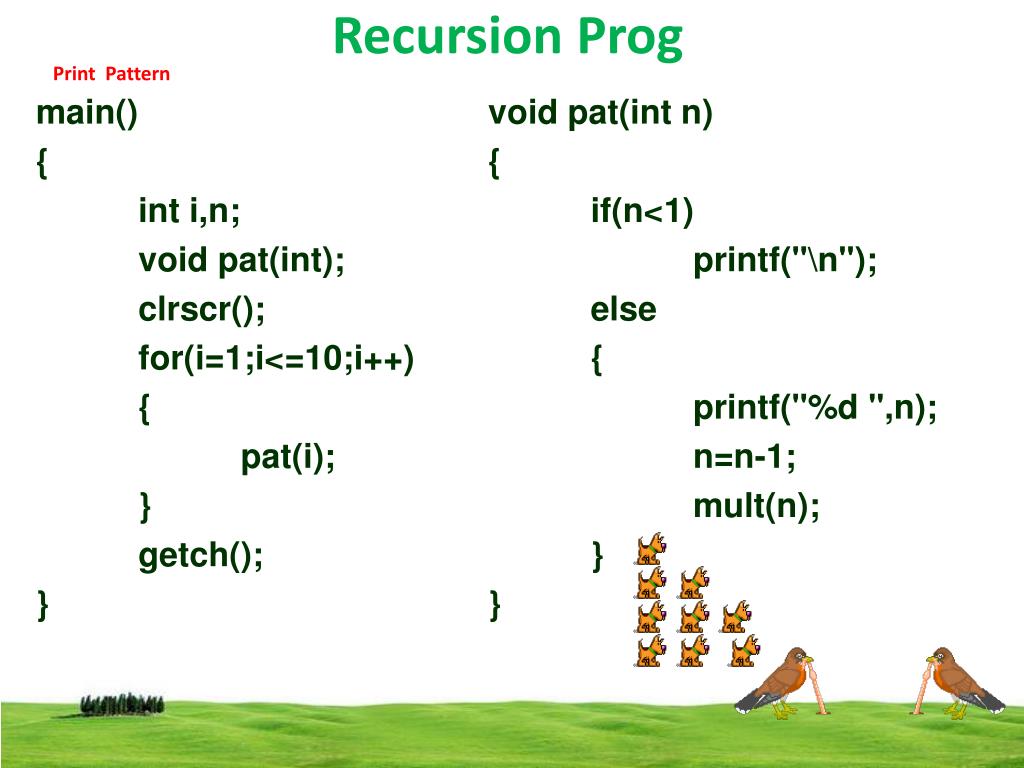 Recursion Prog

Print Pattern

main()
{
int i,n;
void pat(int);
clrscr();
for(i=1;i<=10;i++)
{
pat(i);
}
getch();
}

void pat(int n)
{
if(n<1)
printf("\n");
else
{
printf("%d ",n);
n=n-1;
mult(n);
}
}